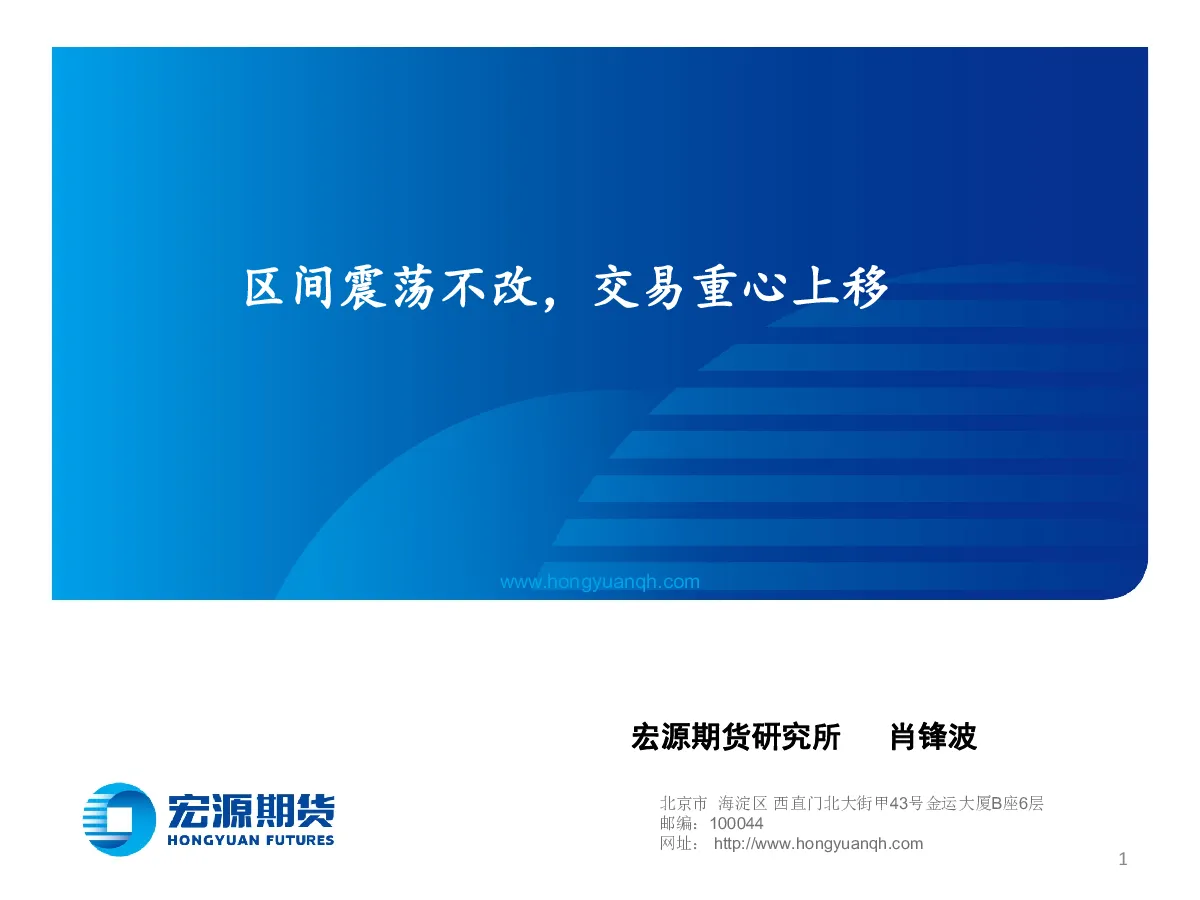 区间震荡不改，交易重心上移

www.hongyuanqh.com

宏源期货研究所　肖锋波

宏源期货
HONGYUAN FUTURES

北京市 海淀区 西直门北大街甲43号 金运大厦B座6层
邮编：100044
网址： http://www.hongyuanqh.com

1